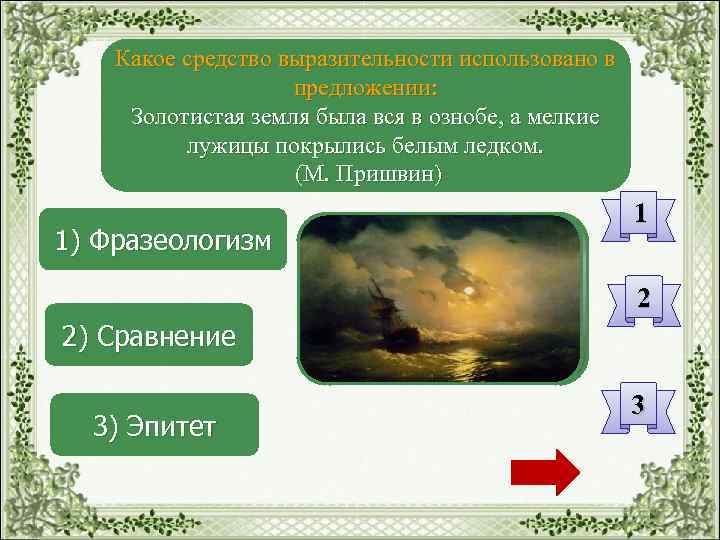 Какое средство выразительности использовано в предложении:
Золотистая земля была вся в ознобе, а мелкие лужицы покрылись белым ледком.
(М. Пришвин)

1) Фразеологизм

2) Сравнение

3) Эпитет

1

2

3